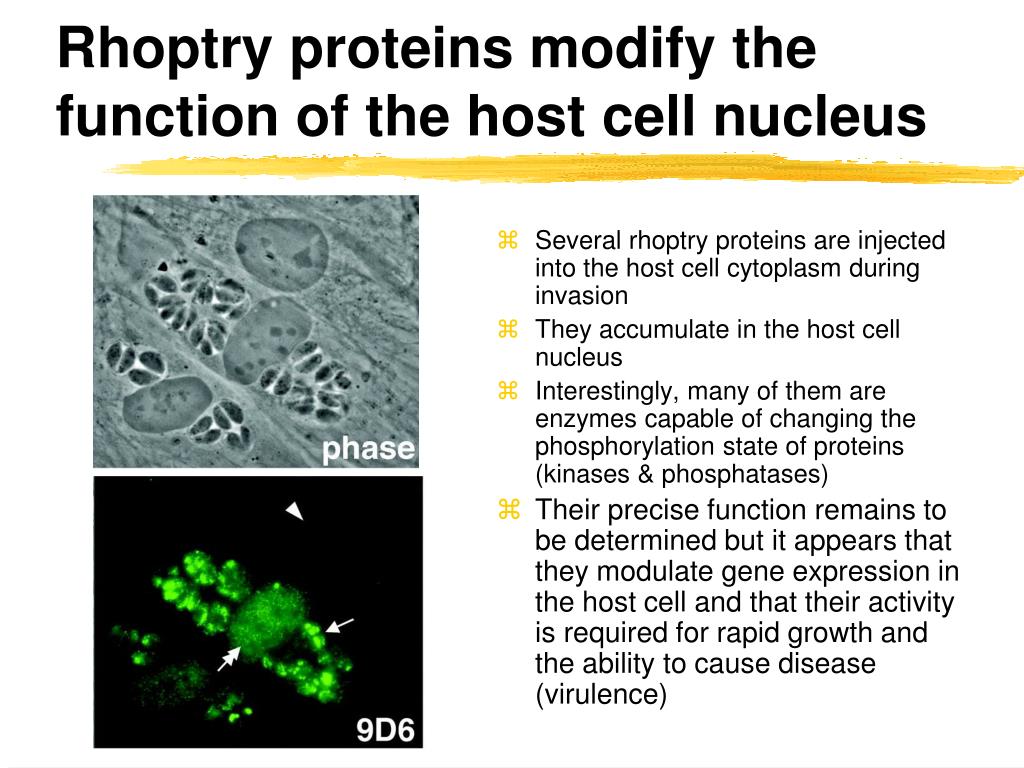 Rhoptry proteins modify the function of the host cell nucleus

phase

9D6

⌘ Several rhoptry proteins are injected into the host cell cytoplasm during invasion

⌘ They accumulate in the host cell nucleus

⌘ Interestingly, many of them are enzymes capable of changing the phosphorylation state of proteins (kinases & phosphatases)

⌘ Their precise function remains to be determined but it appears that they modulate gene expression in the host cell and that their activity is required for rapid growth and the ability to cause disease (virulence)